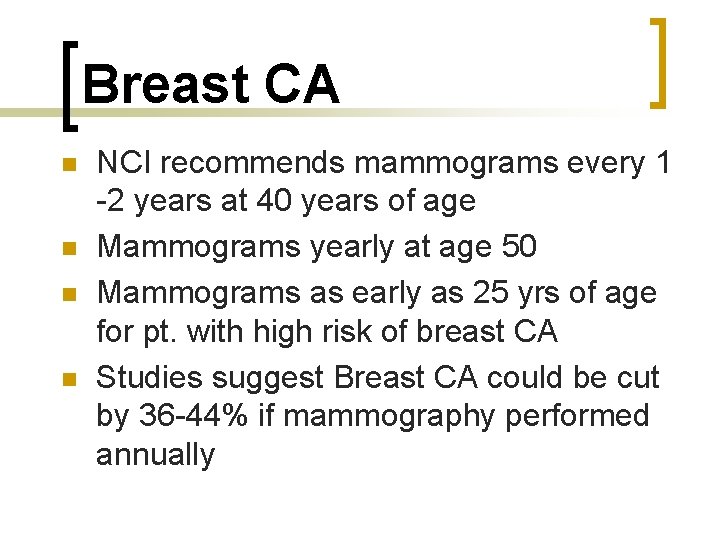 Breast CA

- NCI recommends mammograms every 1 -2 years at 40 years of age
- Mammograms yearly at age 50
- Mammograms as early as 25 yrs of age for pt. with high risk of breast CA
- Studies suggest Breast CA could be cut by 36-44% if mammography performed annually